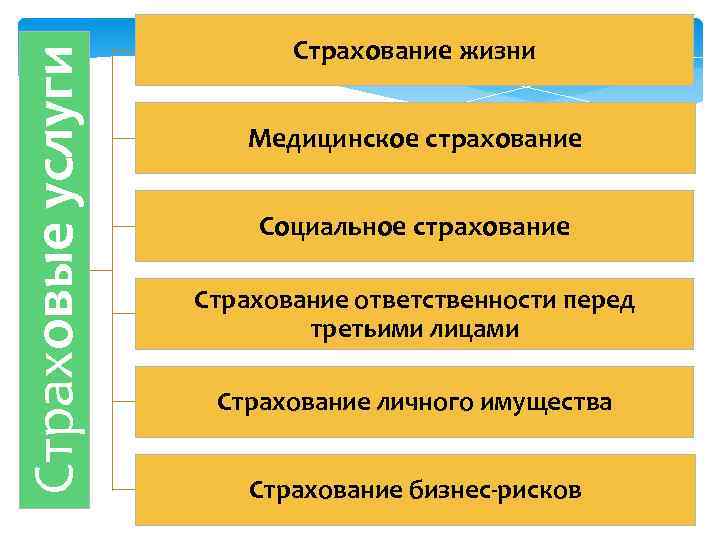 Страховые услуги

Страхование жизни

Медицинское страхование

Социальное страхование

Страхование ответственности перед третьими лицами

Страхование личного имущества

Страхование бизнес-рисков